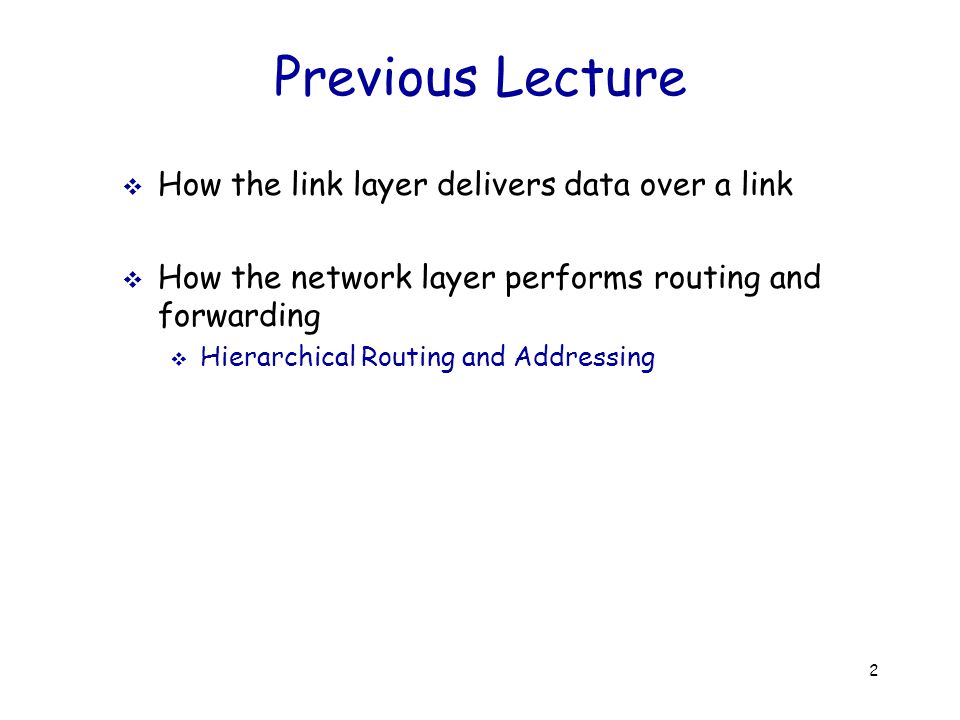 Previous Lecture

❖ How the link layer delivers data over a link

❖ How the network layer performs routing and forwarding

❖ Hierarchical Routing and Addressing

2